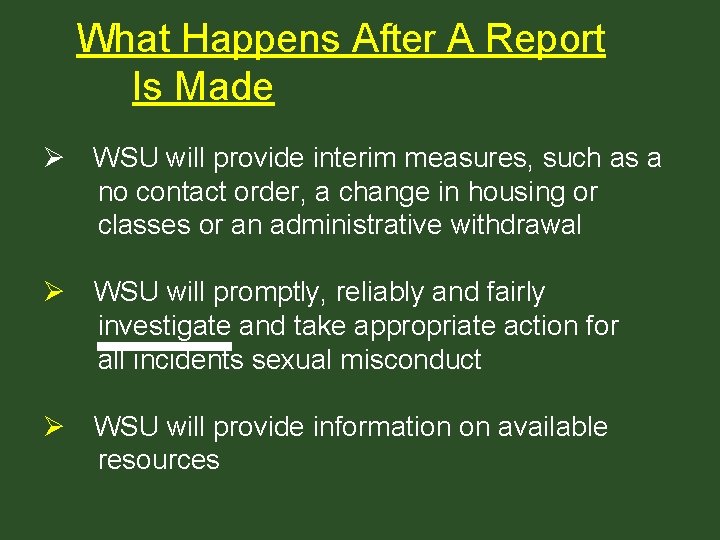 What Happens After A Report Is Made

➢ WSU will provide interim measures, such as a no contact order, a change in housing or classes or an administrative withdrawal

➢ WSU will promptly, reliably and fairly investigate and take appropriate action for all incidents sexual misconduct

➢ WSU will provide information on available resources